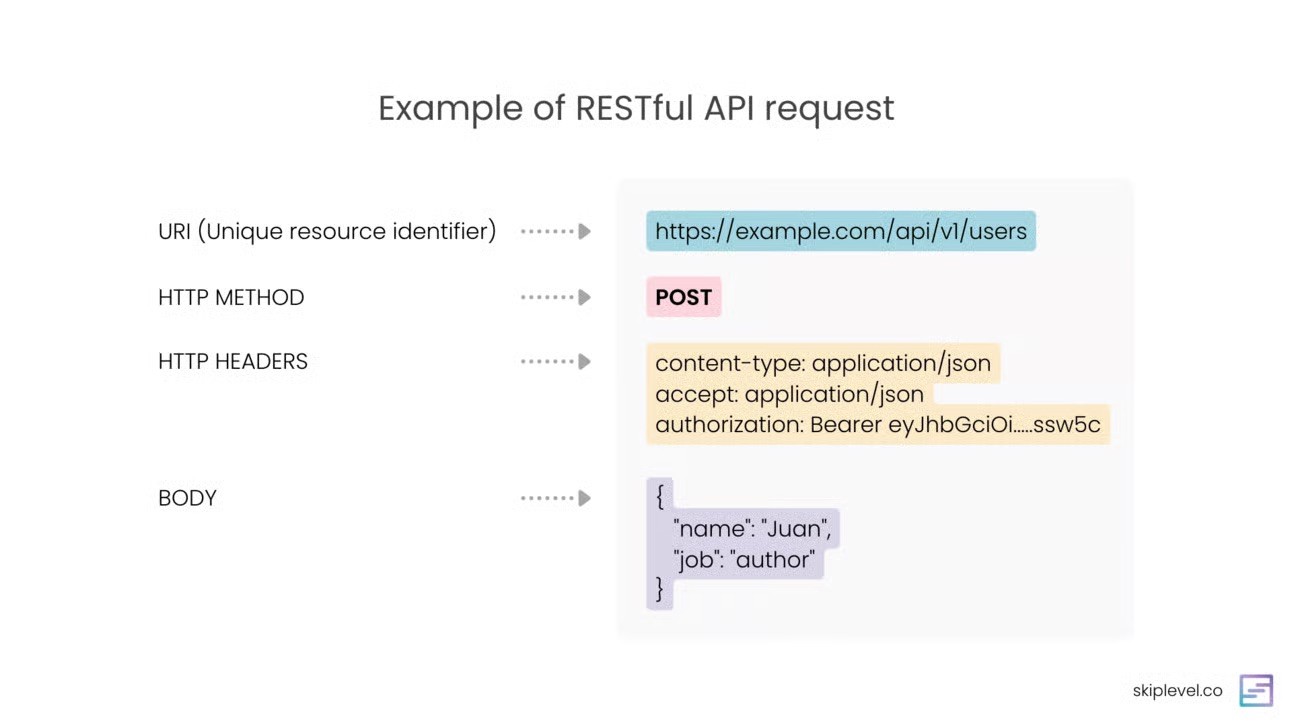 Example of RESTful API request

URI (Unique resource identifier)

https://example.com/api/v1/users

HTTP METHOD

POST

HTTP HEADERS

content-type: application/json
accept: application/json
authorization: Bearer eyJhbGciOi.....ssw5c

BODY

{
"name": "Juan",
"job": "author"
}

skiplevel.co